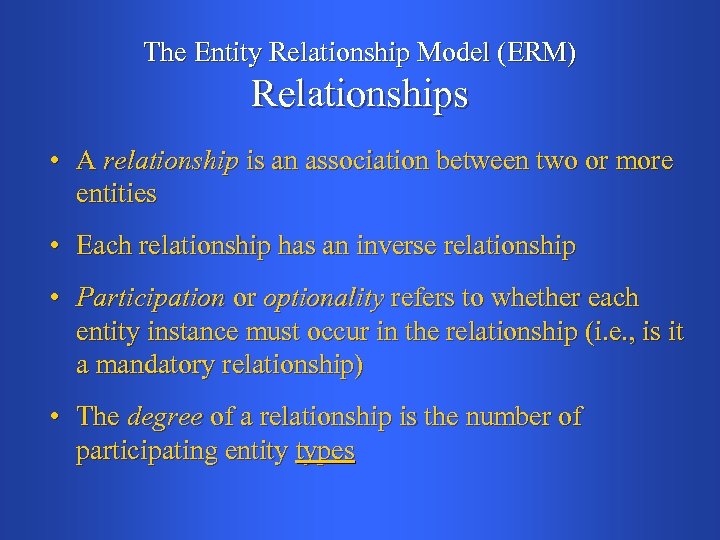 The Entity Relationship Model (ERM)
Relationships

• A relationship is an association between two or more entities

• Each relationship has an inverse relationship

• Participation or optionality refers to whether each entity instance must occur in the relationship (i.e., is it a mandatory relationship)

• The degree of a relationship is the number of participating entity types